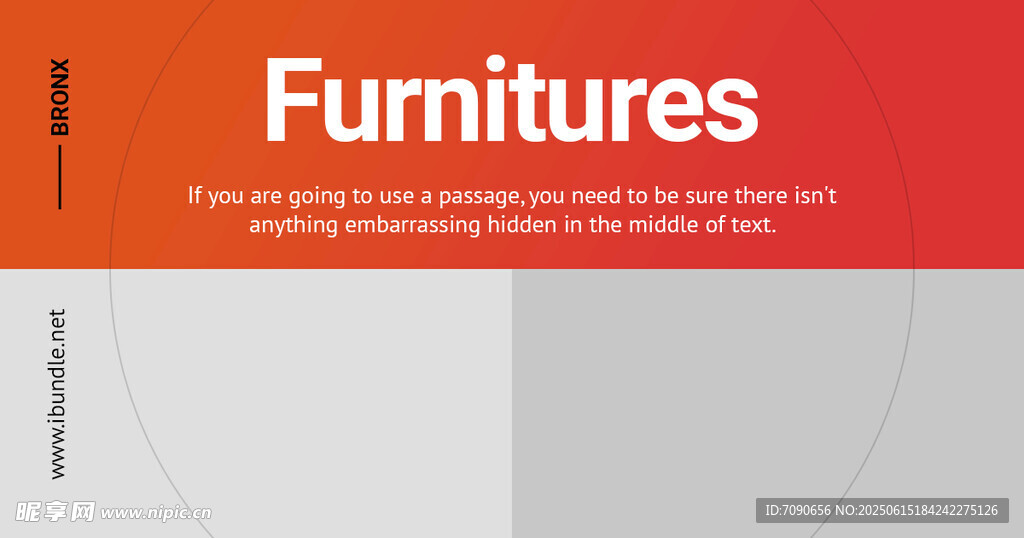 BRONX

Furnitures

If you are going to use a passage, you need to be sure there isn't anything embarrassing hidden in the middle of text.

www.ibundle.net

昵享网 www.nipic.cn

ID:7090656 NO:20250615184242275126